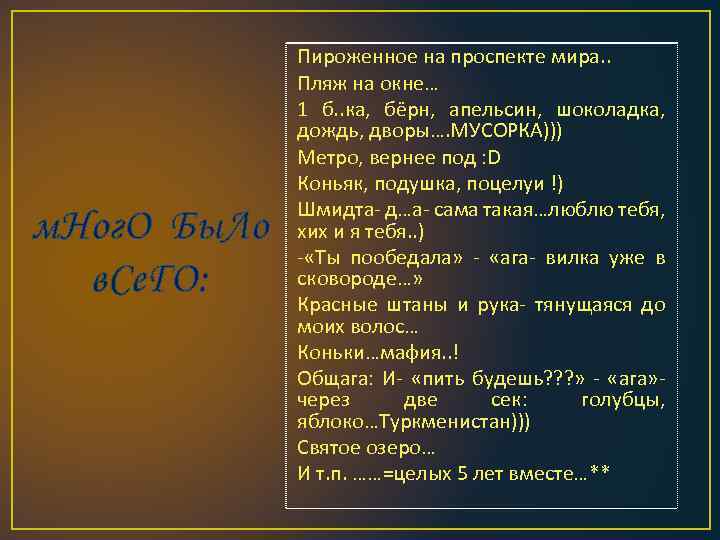 мНогО БыЛо вСеГО:

Пироженное на проспекте мира..

Пляж на окне…

1 б..ка, бёрн, апельсин, шоколадка, дождь, дворы….МУСОРКА)))

Метро, вернее под :D

Коньяк, подушка, поцелуи !)

Шмидта- д…а- сама такая…люблю тебя, хих и я тебя..)

-«Ты пообедала» - «ага- вилка уже в сковороде…»

Красные штаны и рука- тянущаяся до моих волос…

Коньки…мафия..!

Общага: И- «пить будешь???» - «ага»- через две сек: голубцы, яблоко…Туркменистан)))

Святое озеро…

И т.п. ……=целых 5 лет вместе…**